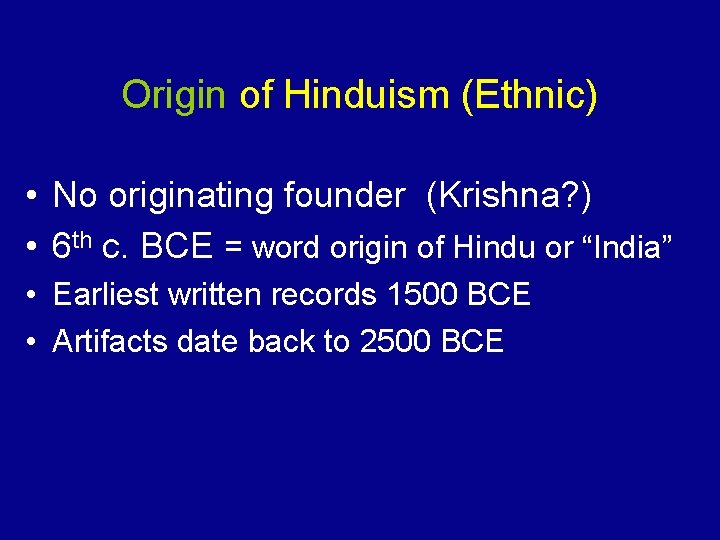 Origin of Hinduism (Ethnic)

• No originating founder (Krishna?)
• 6th c. BCE = word origin of Hindu or "India"
• Earliest written records 1500 BCE
• Artifacts date back to 2500 BCE